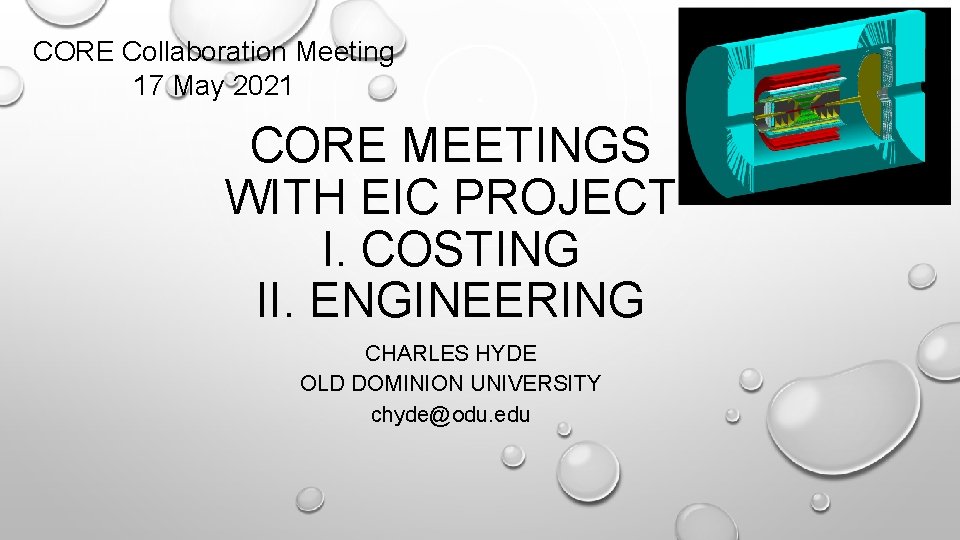 CORE Collaboration Meeting
17 May 2021

CORE MEETINGS WITH EIC PROJECT
I. COSTING
II. ENGINEERING

CHARLES HYDE
OLD DOMINION UNIVERSITY
chyde@odu.edu